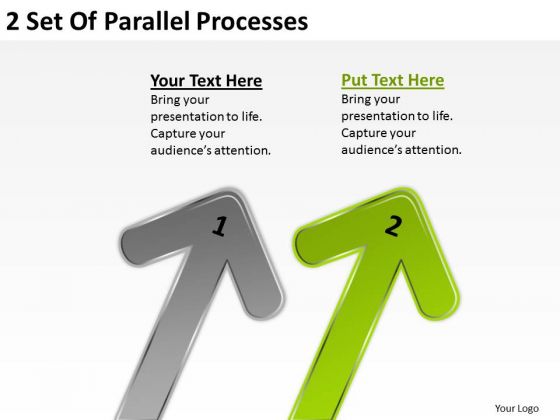 2 Set Of Parallel Processes

Your Text Here
Bring your presentation to life. Capture your audience's attention.

Put Text Here
Bring your presentation to life. Capture your audience's attention.

1

2

Your Logo